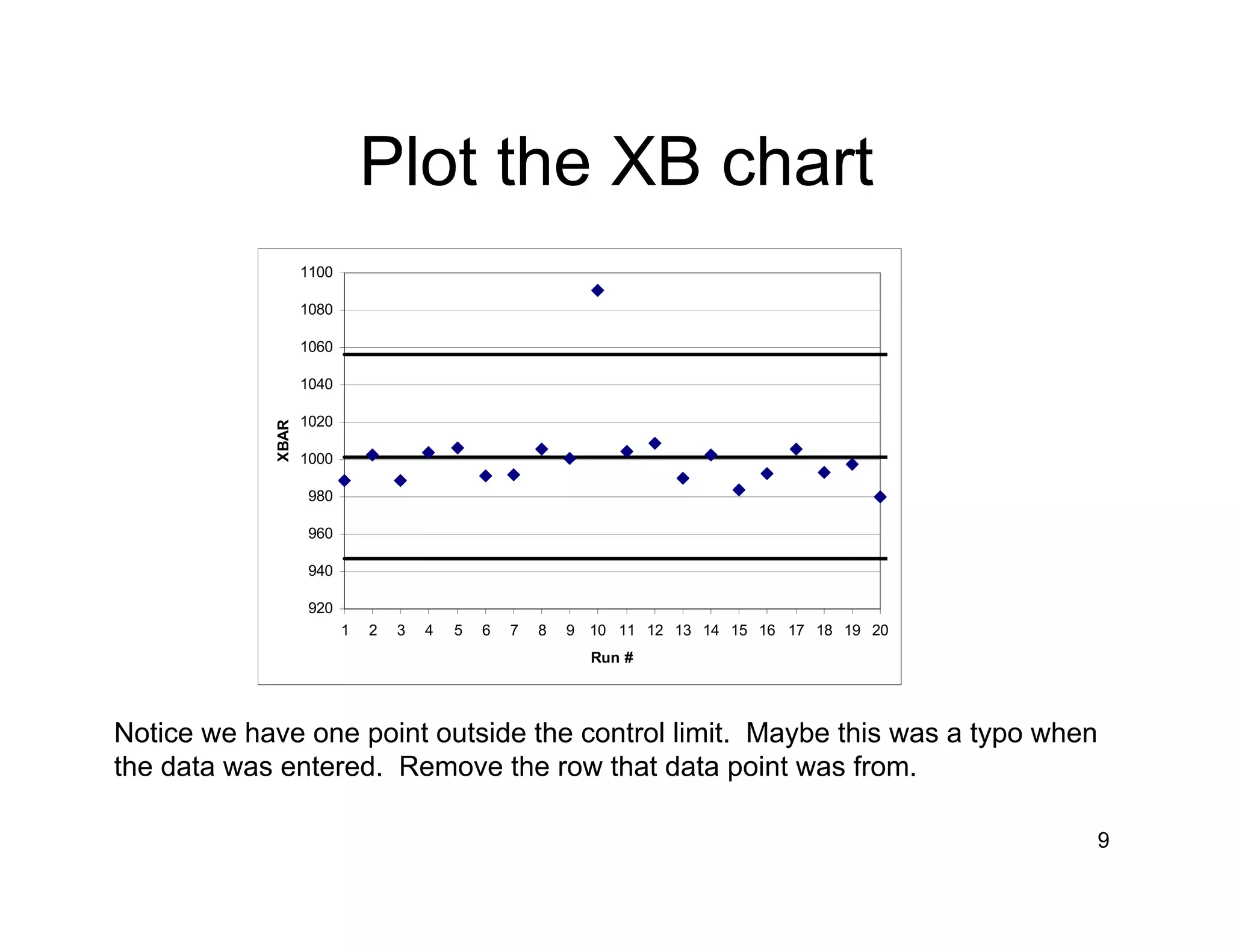 Plot the XB chart

1100
1080
1060
1040
1020
1000
980
960
940
920

XBAR

1 2 3 4 5 6 7 8 9 10 11 12 13 14 15 16 17 18 19 20

Run #

Notice we have one point outside the control limit. Maybe this was a typo when the data was entered. Remove the row that data point was from.

9